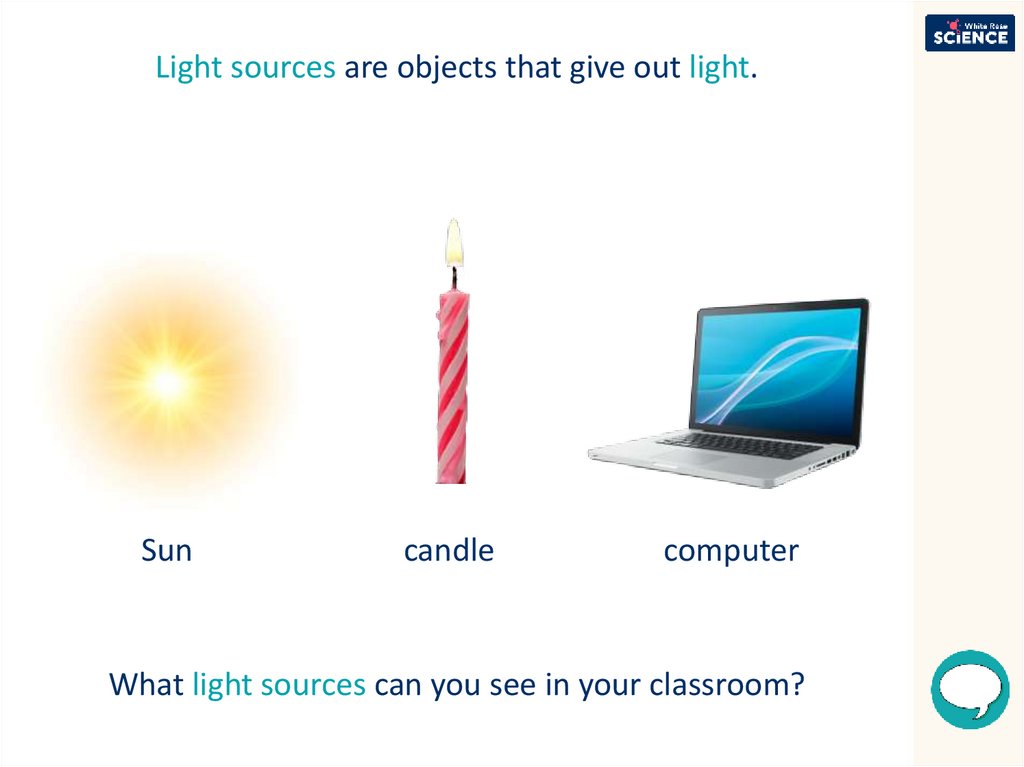 White Rose SCIENCE

Light sources are objects that give out light.

Sun

candle

computer

What light sources can you see in your classroom?